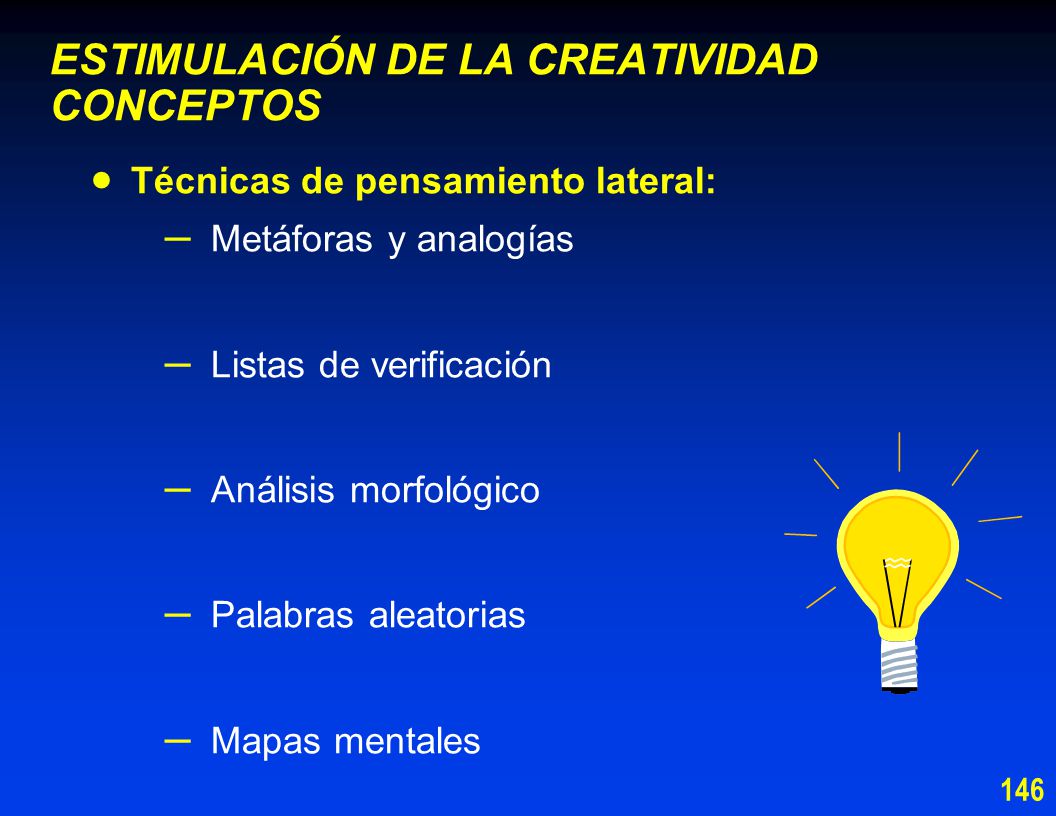 ESTIMULACIÓN DE LA CREATIVIDAD
CONCEPTOS

• Técnicas de pensamiento lateral:
– Metáforas y analogías
– Listas de verificación
– Análisis morfológico
– Palabras aleatorias
– Mapas mentales

146